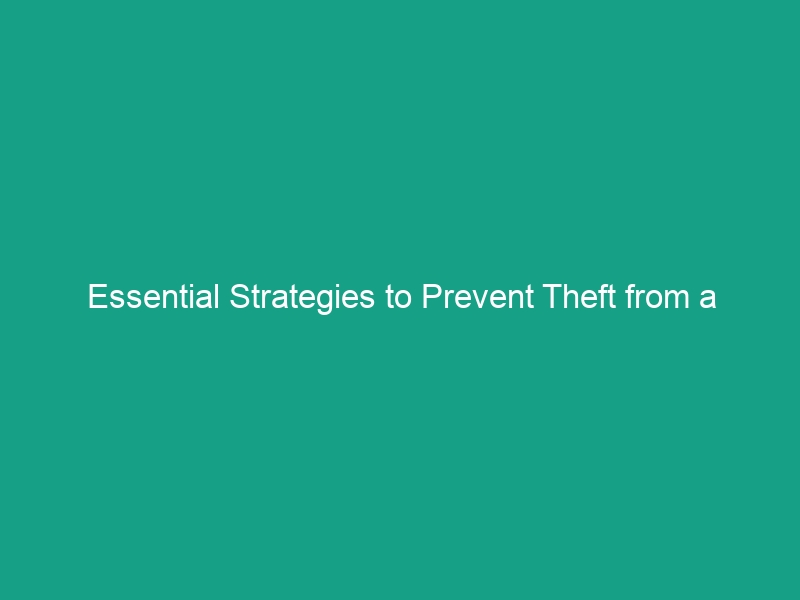 Essential Strategies to Prevent Theft from a